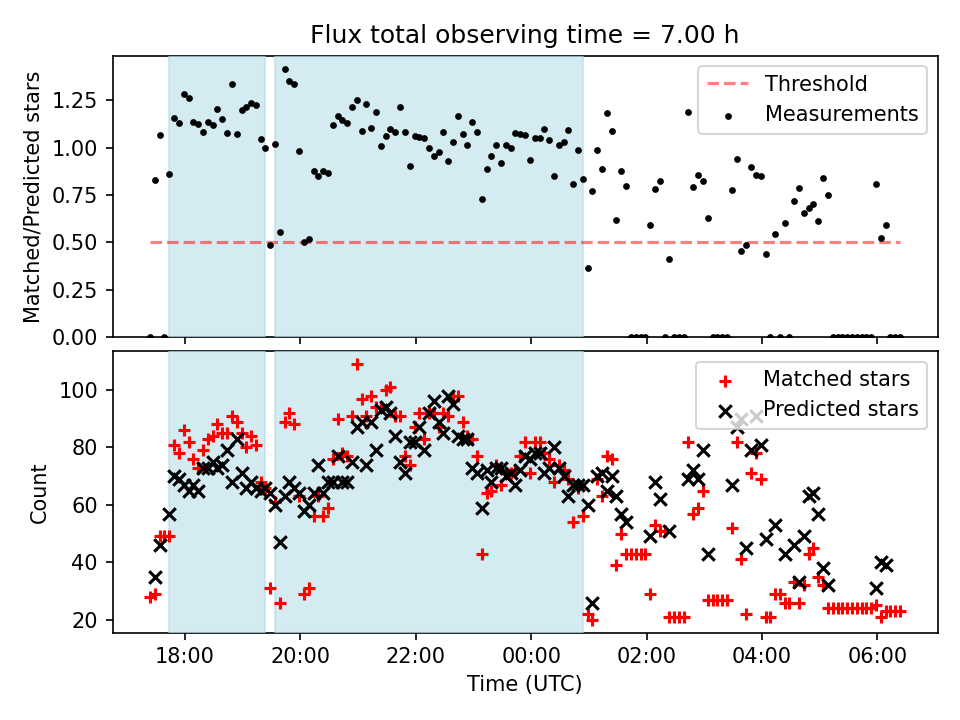 Flux total observing time = 7.00 h

Matched/Predicted stars

1.25
1.00
0.75
0.50
0.25
0.00

Threshold
Measurements

Count

100
80
60
40
20

Matched stars
Predicted stars

18:00
20:00
22:00
00:00
02:00
04:00
06:00

Time (UTC)